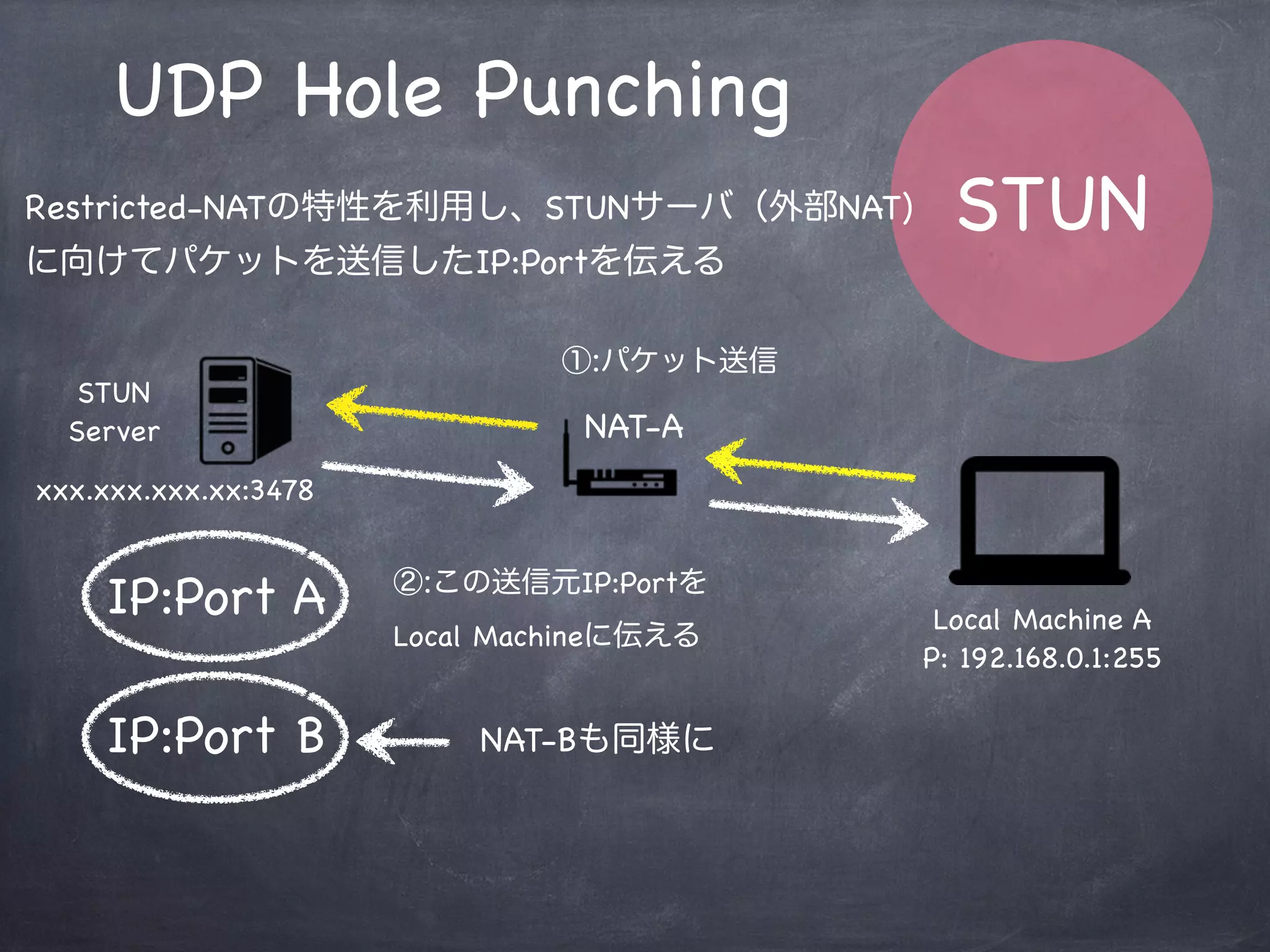 UDP Hole Punching

STUN

Restricted-NATの特性を利用し、STUNサーバ（外部NAT）に向けてパケットを送信したIP:Portを伝える

①:パケット送信

STUN Server

xxx.xxx.xxx.xx:3478

NAT-A

Local Machine A
P: 192.168.0.1:255

IP:Port A

②:この送信元IP:Portを Local Machineに伝える

IP:Port B

NAT-Bも同様に